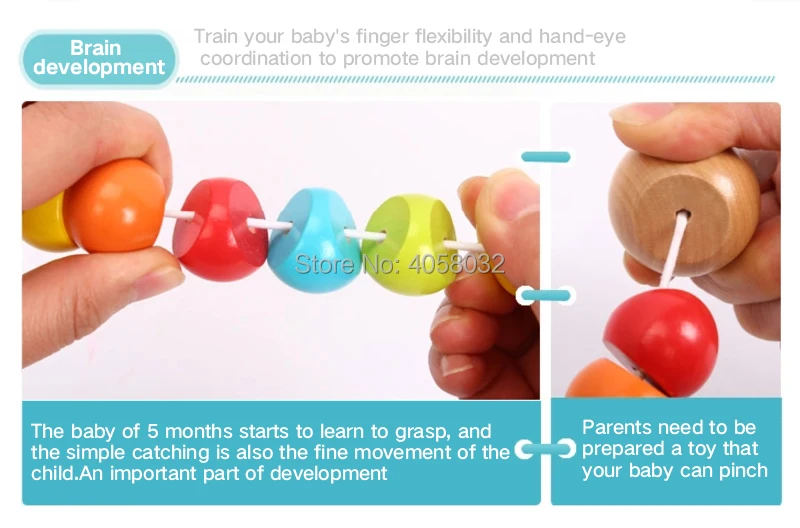 Brain development

Train your baby's finger flexibility and hand-eye coordination to promote brain development

Store No: 4058032

The baby of 5 months starts to learn to grasp, and the simple catching is also the fine movement of the child.An important part of development

Parents need to be prepared a toy that your baby can pinch